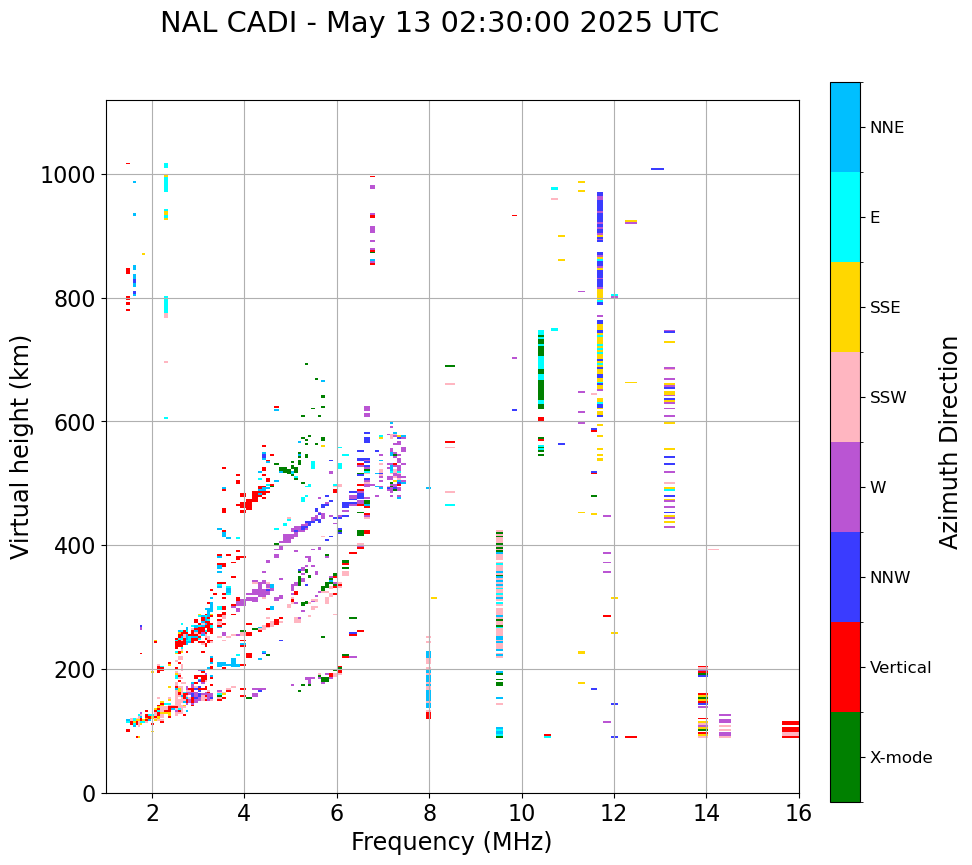 NAL CADI - May 13 02:30:00 2025 UTC

Virtual height (km)

1000
800
600
400
200
0

2
4
6
8
10
12
14
16

Frequency (MHz)

NNE
E
SSE
SSW
W
NNW
Vertical
X-mode

Azimuth Direction